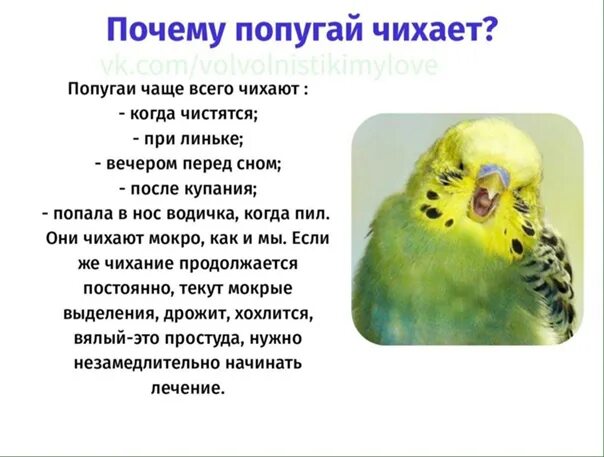 Почему попугай чихает?

vk.com/volvolnistikimylove

Попугаи чаще всего чихают :
- когда чистятся;
- при линьке;
- вечером перед сном;
- после купания;
- попала в нос водичка, когда пил.
Они чихают мокро, как и мы. Если же чихание продолжается постоянно, текут мокрые выделения, дрожит, хохлится, вялый-это простуда, нужно незамедлительно начинать лечение.